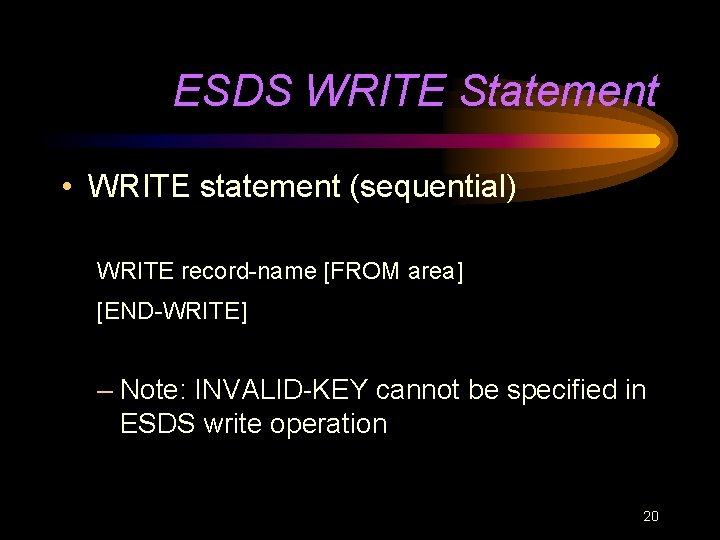 ESDS WRITE Statement

• WRITE statement (sequential)

WRITE record-name [FROM area]

[END-WRITE]

– Note: INVALID-KEY cannot be specified in ESDS write operation

20